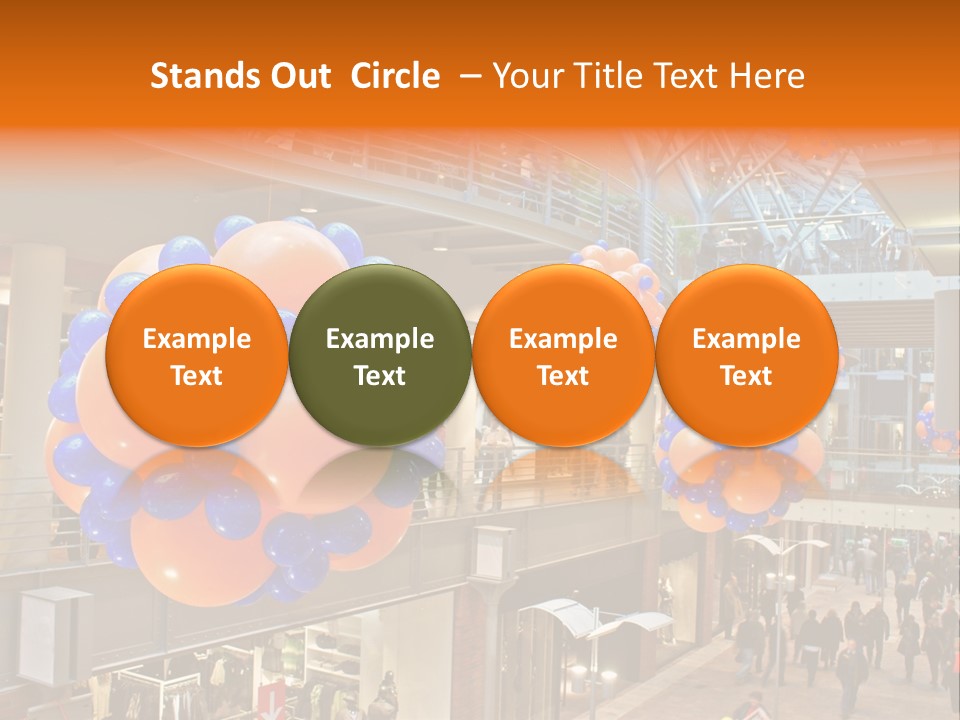 Stands Out Circle – Your Title Text Here

Example Text

Example Text

Example Text

Example Text